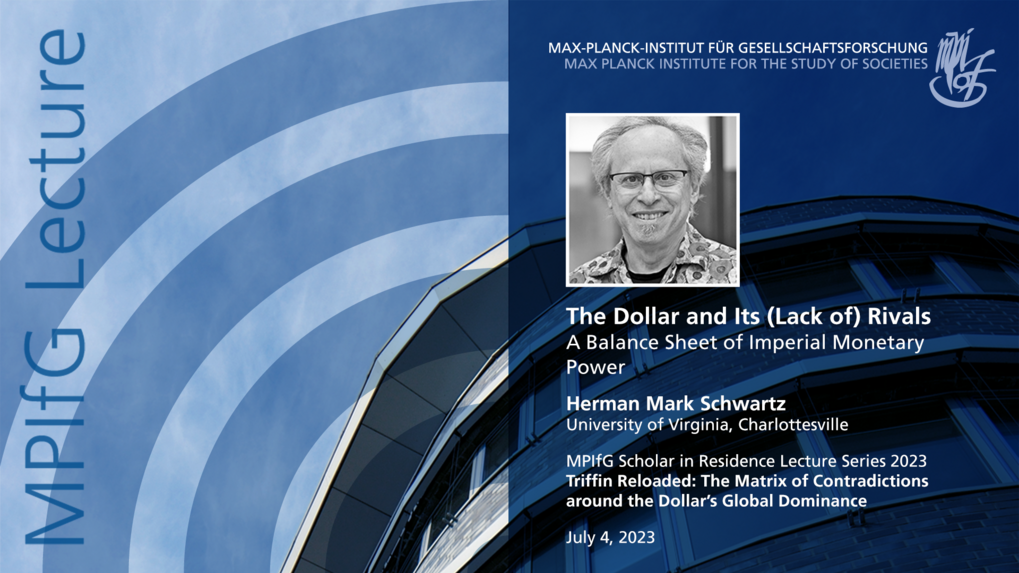 MPIfG Lecture

MAX-PLANCK-INSTITUT FÜR GESELLSCHAFTSFORSCHUNG
MAX PLANCK INSTITUTE FOR THE STUDY OF SOCIETIES

The Dollar and Its (Lack of) Rivals
A Balance Sheet of Imperial Monetary Power

Herman Mark Schwartz
University of Virginia, Charlottesville

MPIfG Scholar in Residence Lecture Series 2023
Triffin Reloaded: The Matrix of Contradictions around the Dollar's Global Dominance

July 4, 2023